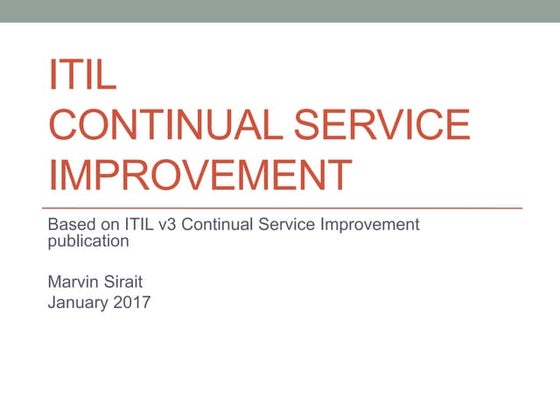 ITIL
CONTINUAL SERVICE IMPROVEMENT

Based on ITIL v3 Continual Service Improvement publication

Marvin Sirait
January 2017